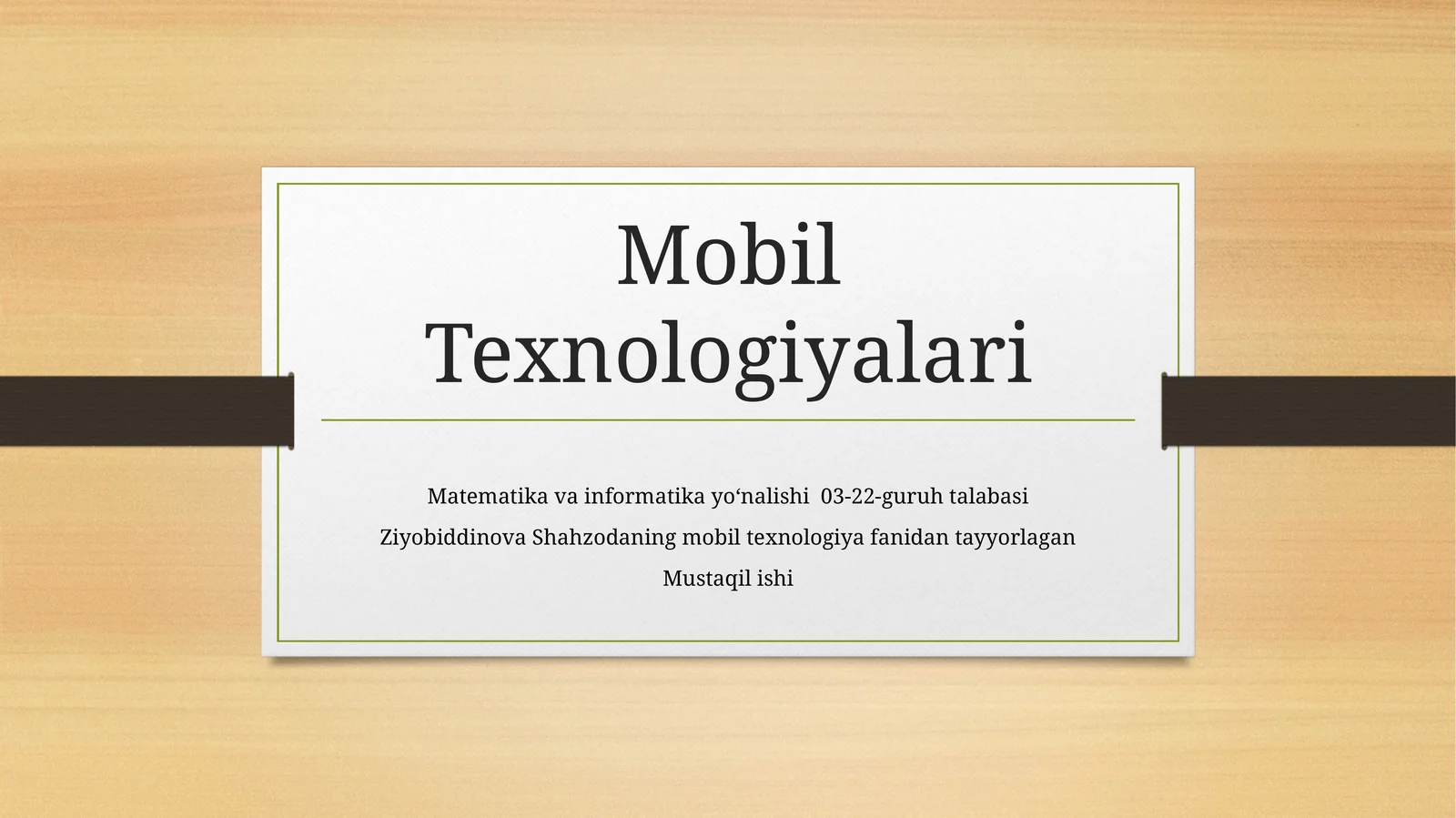 Mobil Texnologiyalari

Matematika va informatika yo‘nalishi 03-22-guruh talabasi

Ziyobiddinova Shahzodaning mobil texnologiya fanidan tayyorlagan

Mustaqil ishi